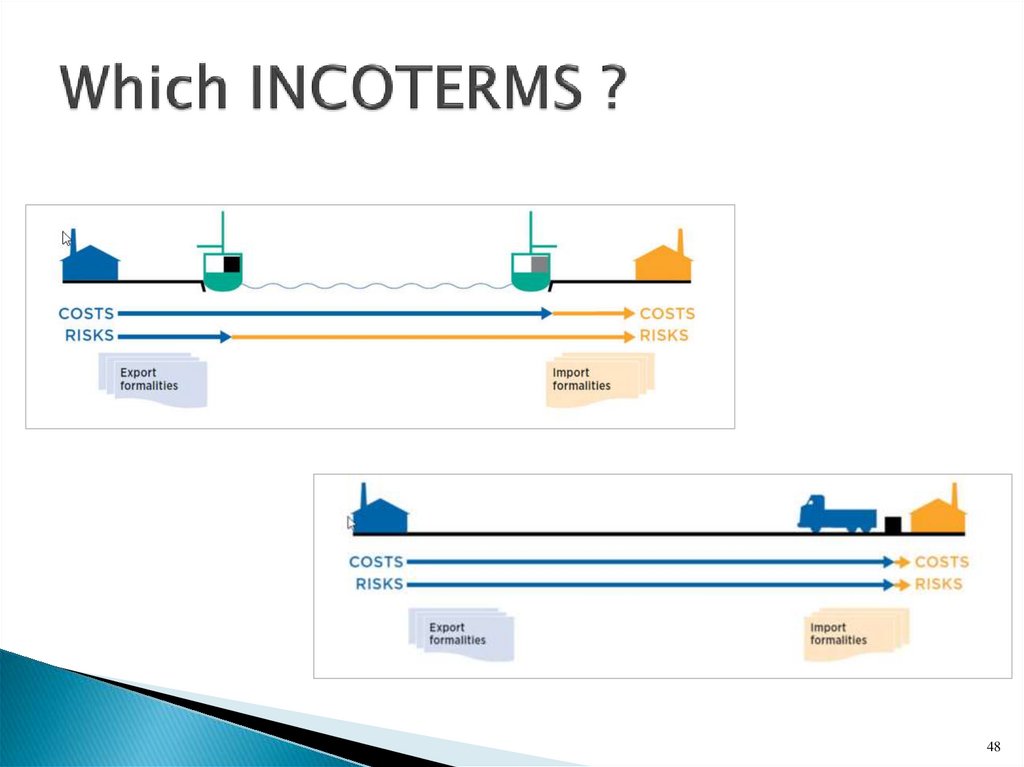 Which INCOTERMS ?

COSTS
RISKS
COSTS
RISKS
Export formalities
Import formalities

COSTS
RISKS
COSTS
RISKS
Export formalities
Import formalities

48